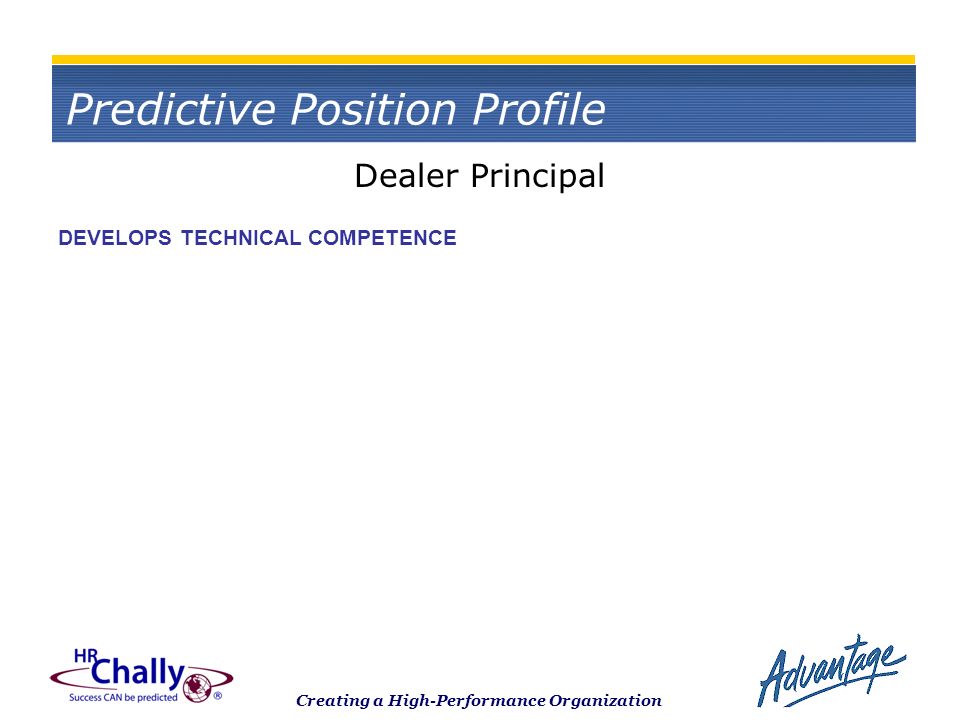 Predictive Position Profile

Dealer Principal

DEVELOPS TECHNICAL COMPETENCE

HR Chally
Success CAN be predicted ®

Creating a High-Performance Organization

Advantage